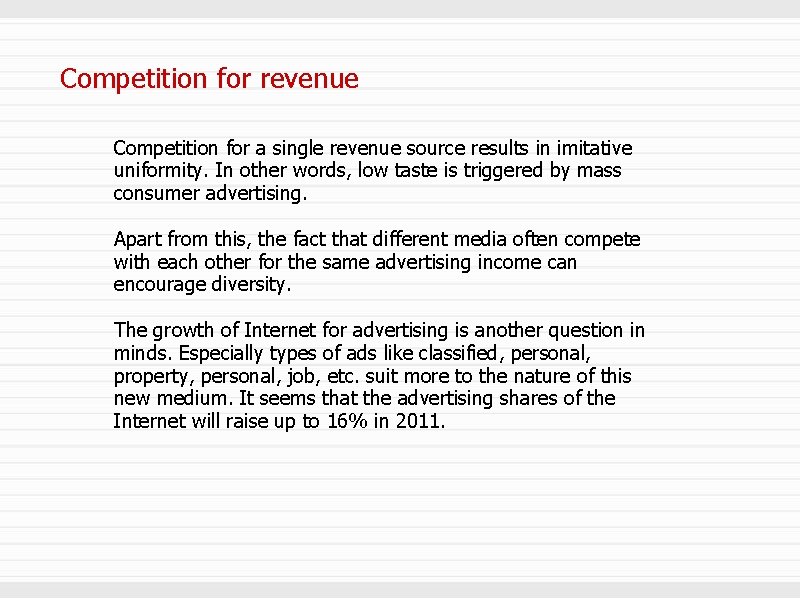 Competition for revenue

Competition for a single revenue source results in imitative uniformity. In other words, low taste is triggered by mass consumer advertising.

Apart from this, the fact that different media often compete with each other for the same advertising income can encourage diversity.

The growth of Internet for advertising is another question in minds. Especially types of ads like classified, personal, property, personal, job, etc. suit more to the nature of this new medium. It seems that the advertising shares of the Internet will raise up to 16% in 2011.